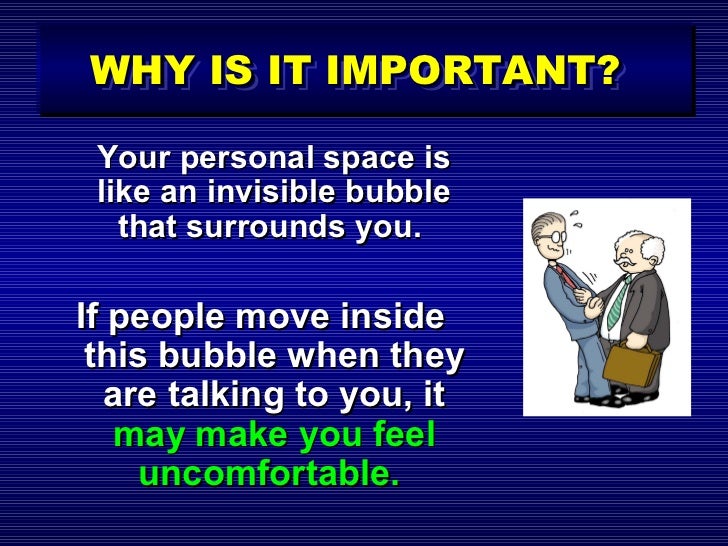 WHY IS IT IMPORTANT?

Your personal space is like an invisible bubble that surrounds you.

If people move inside this bubble when they are talking to you, it may make you feel uncomfortable.